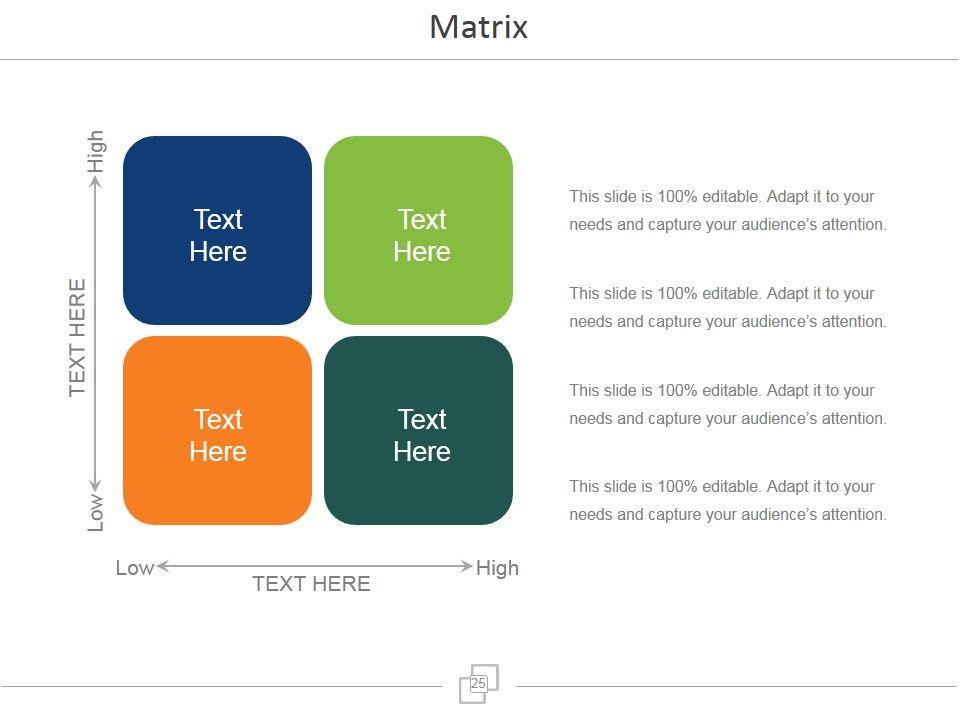 Matrix

High

TEXT HERE

Low

Text Here

Text Here

Text Here

Text Here

Low

High

TEXT HERE

This slide is 100% editable. Adapt it to your needs and capture your audience's attention.

This slide is 100% editable. Adapt it to your needs and capture your audience's attention.

This slide is 100% editable. Adapt it to your needs and capture your audience's attention.

This slide is 100% editable. Adapt it to your needs and capture your audience's attention.

25